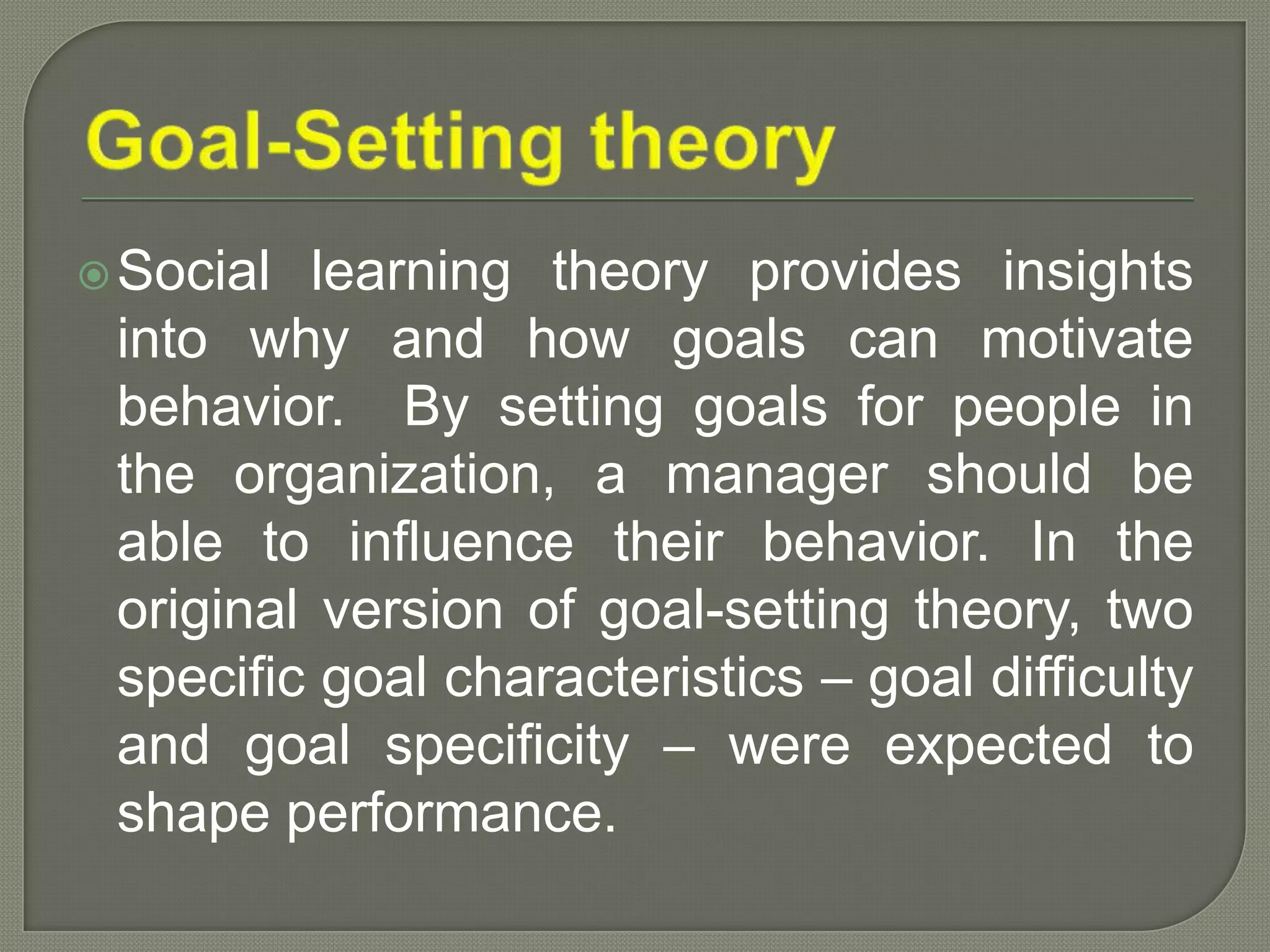 Goal-Setting theory

Social learning theory provides insights into why and how goals can motivate behavior. By setting goals for people in the organization, a manager should be able to influence their behavior. In the original version of goal-setting theory, two specific goal characteristics – goal difficulty and goal specificity – were expected to shape performance.